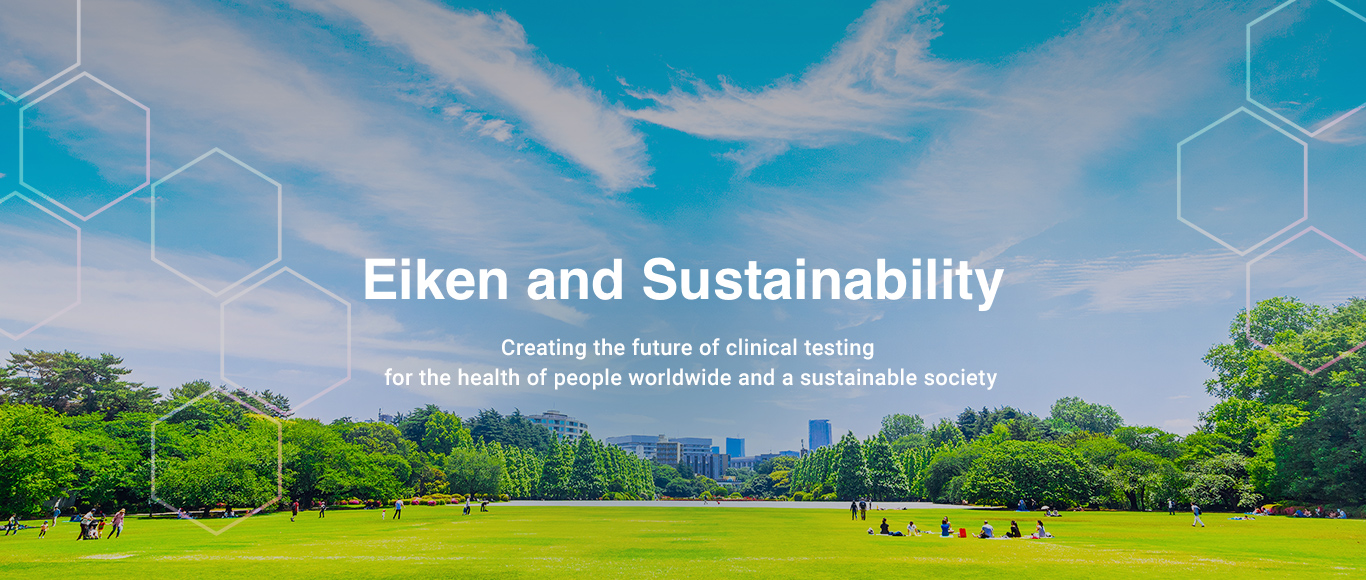 Eiken and Sustainability

Creating the future of clinical testing for the health of people worldwide and a sustainable society